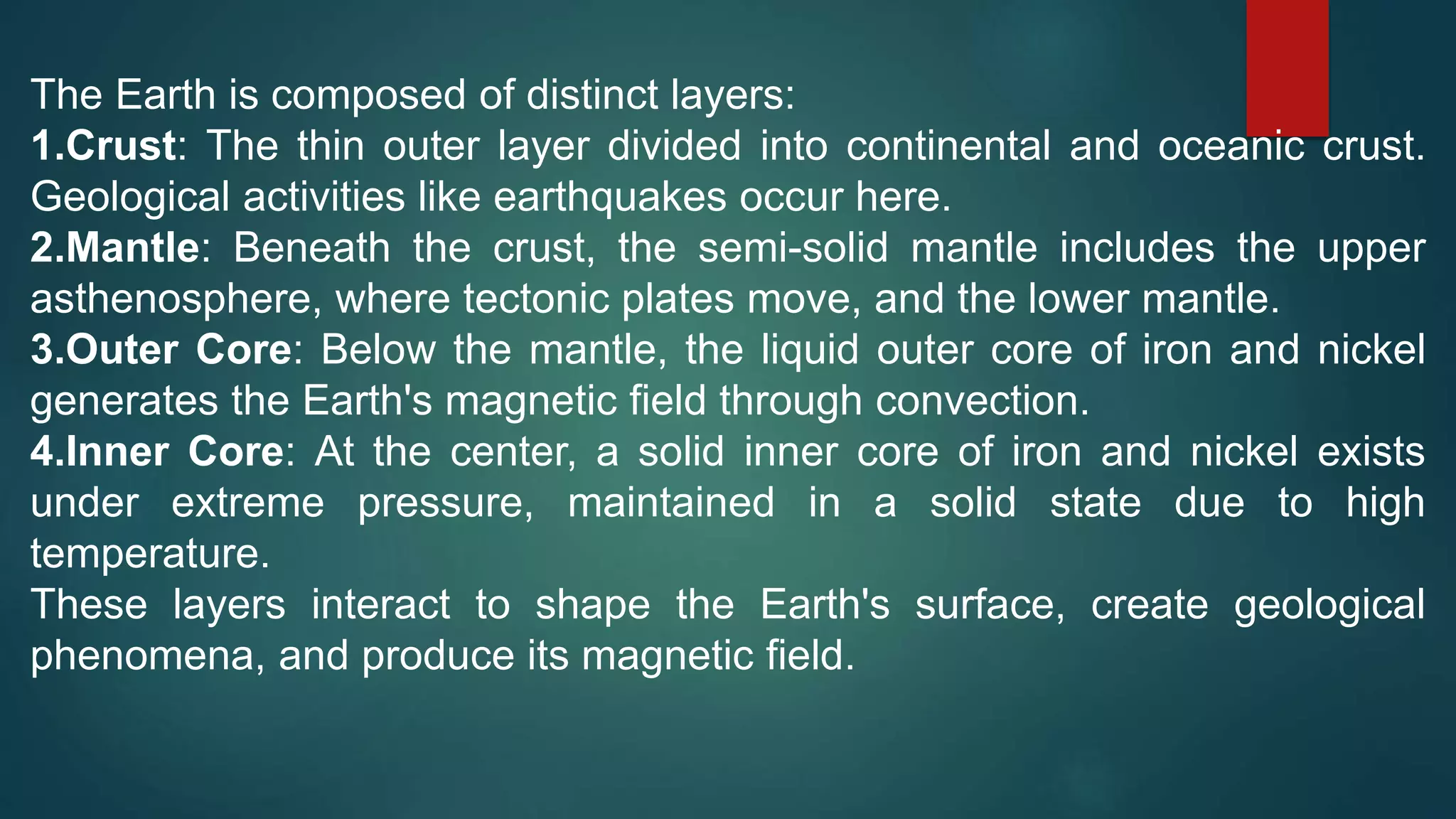 The Earth is composed of distinct layers:
1.Crust: The thin outer layer divided into continental and oceanic crust. Geological activities like earthquakes occur here.
2.Mantle: Beneath the crust, the semi-solid mantle includes the upper asthenosphere, where tectonic plates move, and the lower mantle.
3.Outer Core: Below the mantle, the liquid outer core of iron and nickel generates the Earth's magnetic field through convection.
4.Inner Core: At the center, a solid inner core of iron and nickel exists under extreme pressure, maintained in a solid state due to high temperature.
These layers interact to shape the Earth's surface, create geological phenomena, and produce its magnetic field.